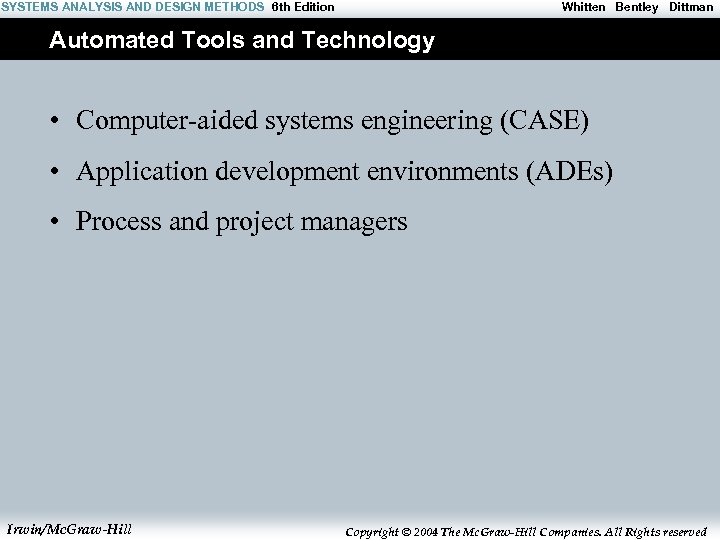 SYSTEMS ANALYSIS AND DESIGN METHODS 6th Edition Whitten Bentley Dittman

Automated Tools and Technology

• Computer-aided systems engineering (CASE)
• Application development environments (ADEs)
• Process and project managers

Irwin/McGraw-Hill Copyright © 2004 The McGraw-Hill Companies. All Rights reserved